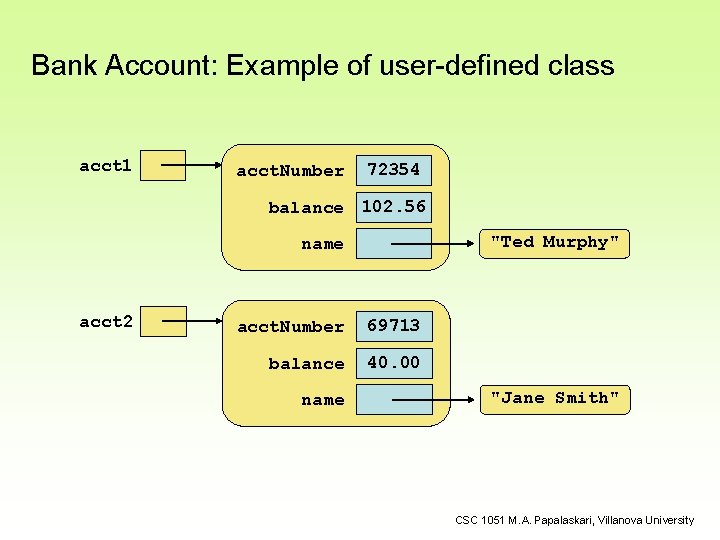 Bank Account: Example of user-defined class

acct1

acctNumber 72354

balance 102.56

name

"Ted Murphy"

acct2

acctNumber 69713

balance 40.00

name

"Jane Smith"

CSC 1051 M.A. Papalaskari, Villanova University